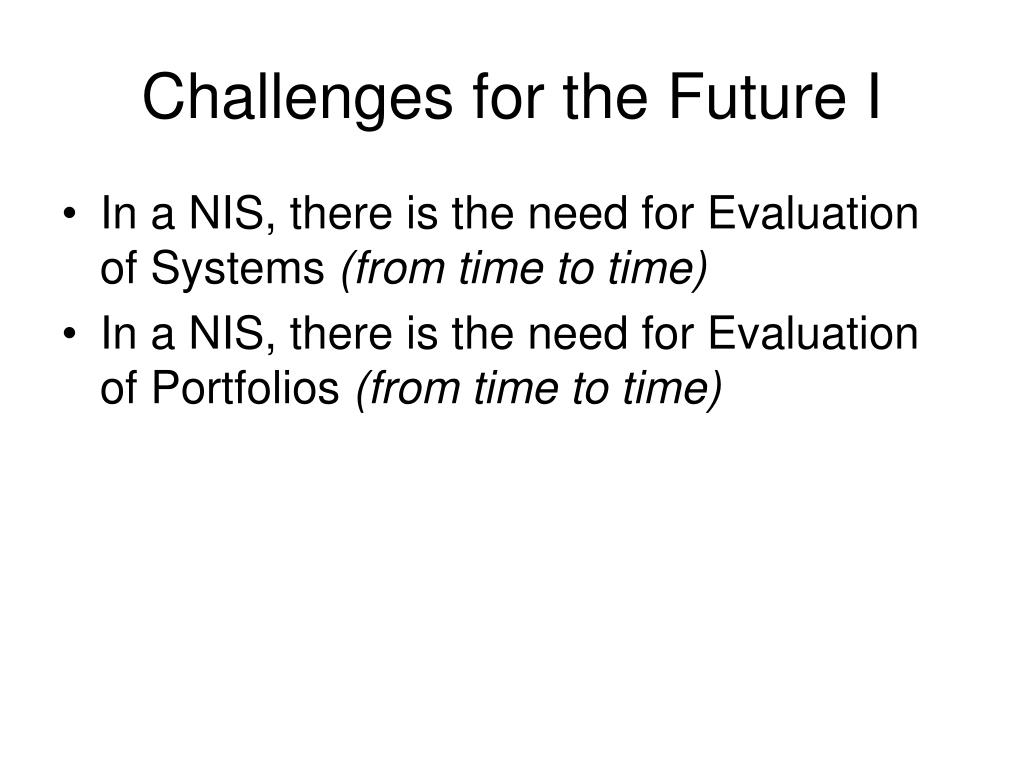 Challenges for the Future I

• In a NIS, there is the need for Evaluation of Systems (from time to time)
• In a NIS, there is the need for Evaluation of Portfolios (from time to time)